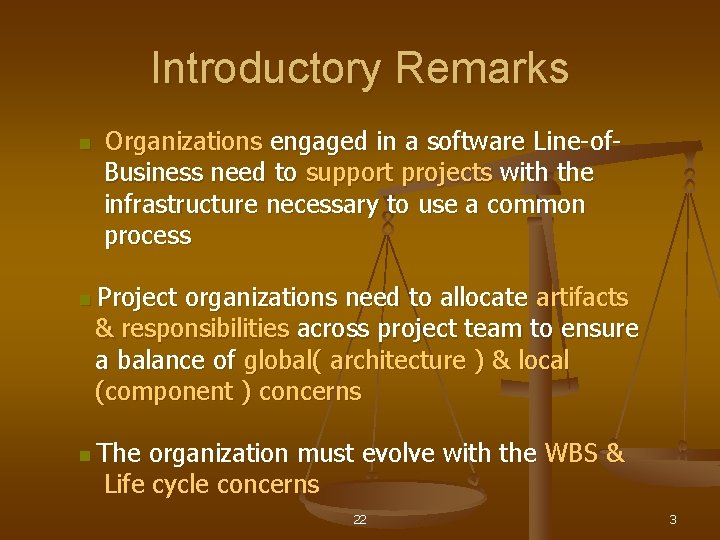 Introductory Remarks

Organizations engaged in a software Line-of-Business need to support projects with the infrastructure necessary to use a common process

Project organizations need to allocate artifacts & responsibilities across project team to ensure a balance of global( architecture ) & local (component ) concerns

The organization must evolve with the WBS & Life cycle concerns

22

3